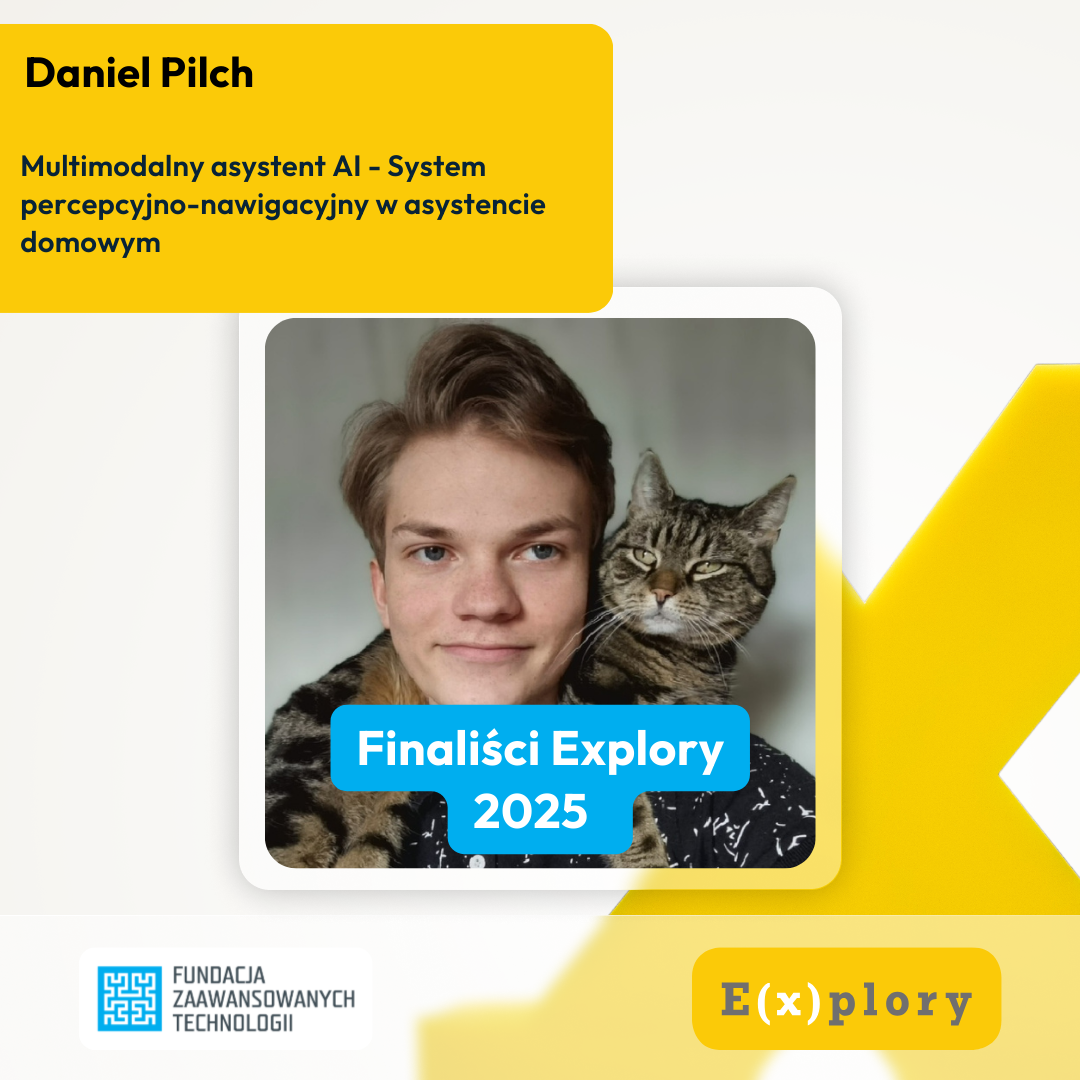 Daniel Pilch

Multimodalny asystent AI - System percepcyjno-nawigacyjny w asystencie domowym

Finaliści Explory 2025

FUNDACJA ZAAWANSOWANYCH TECHNOLOGII

E(x)plory